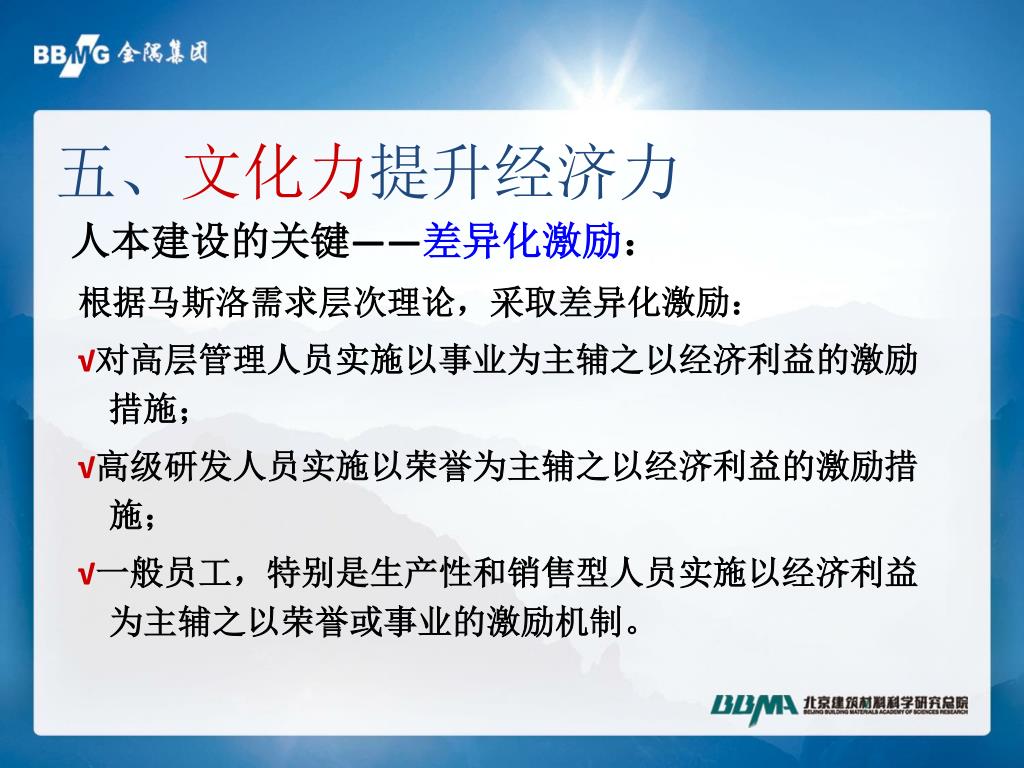 BBMG 金隅集团

五、文化力提升经济力

人本建设的关键——差异化激励：

根据马斯洛需求层次理论，采取差异化激励：

√对高层管理人员实施以事业为主辅之以经济利益的激励措施；

√高级研发人员实施以荣誉为主辅之以经济利益的激励措施；

√一般员工，特别是生产性和销售型人员实施以经济利益为主辅之以荣誉或事业的激励机制。

BBMA 北京建筑材料科学研究总院 BEIJING BUILDING MATERIALS ACADEMY OF SCIENCES RESEARCH